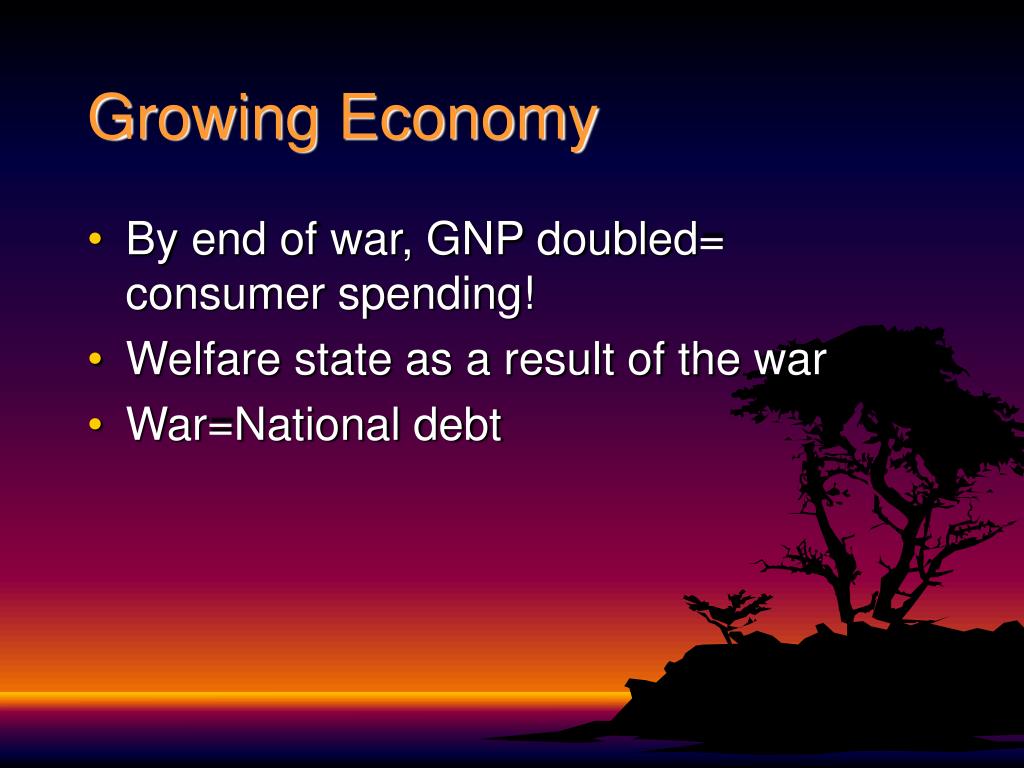 Growing Economy

• By end of war, GNP doubled= consumer spending!
• Welfare state as a result of the war
• War=National debt